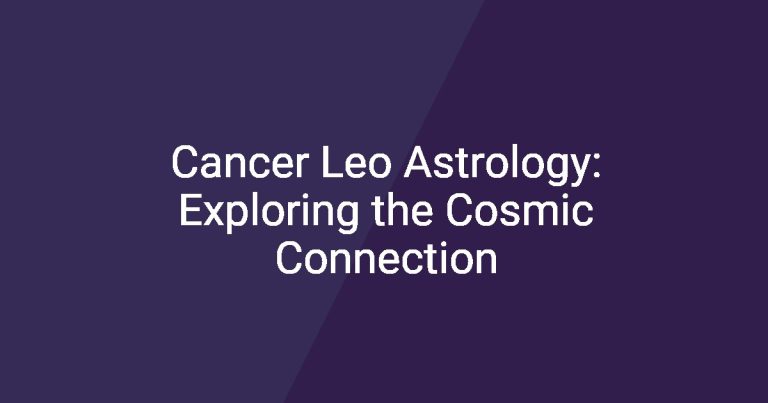 Cancer Leo Astrology: Exploring the Cosmic Connection